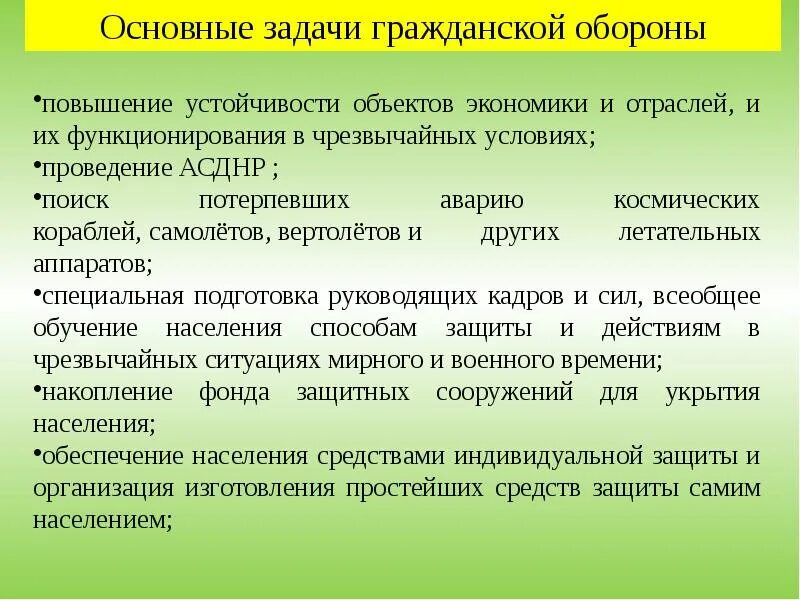 Основные задачи гражданской обороны

•повышение устойчивости объектов экономики и отраслей, и их функционирования в чрезвычайных условиях;
•проведение АСДНР ;
•поиск потерпевших аварию космических кораблей, самолётов, вертолётов и других летательных аппаратов;
•специальная подготовка руководящих кадров и сил, всеобщее обучение населения способам защиты и действиям в чрезвычайных ситуациях мирного и военного времени;
•накопление фонда защитных сооружений для укрытия населения;
•обеспечение населения средствами индивидуальной защиты и организация изготовления простейших средств защиты самим населением;